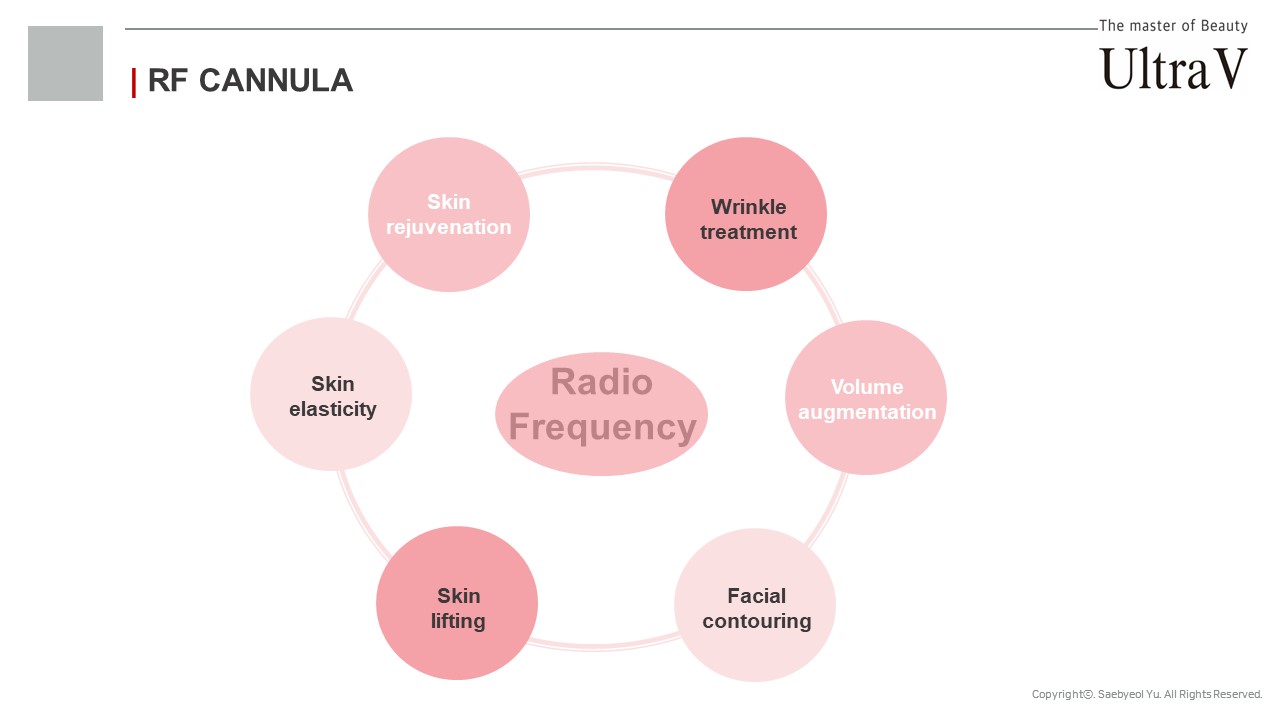 The master of Beauty
UltraV

RF CANNULA

Skin rejuvenation

Wrinkle treatment

Skin elasticity

Radio Frequency

Volume augmentation

Skin lifting

Facial contouring

Copyright©. Saebyeol Yu. All Rights Reserved.